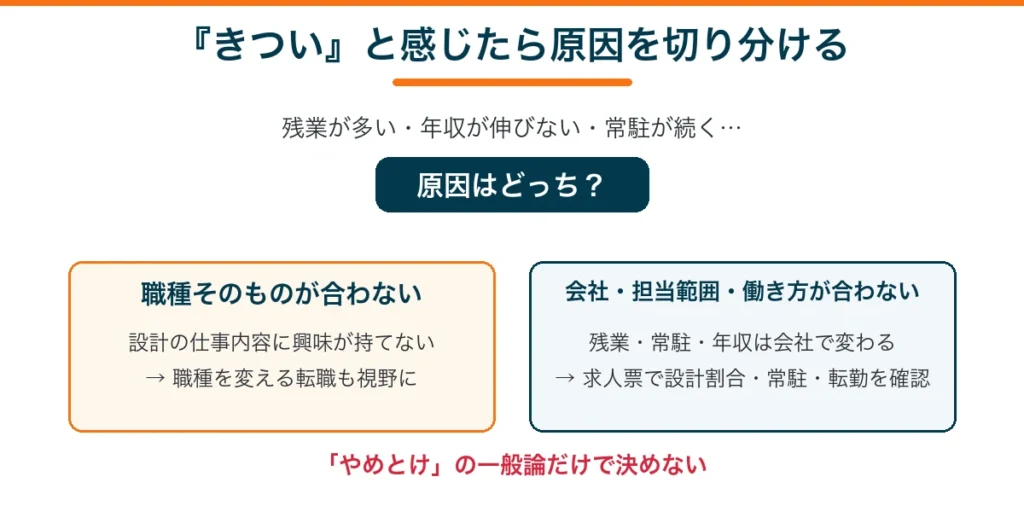 『きつい』と感じたら原因を切り分ける

残業が多い・年収が伸びない・常駐が続く…

原因はどっち？

職種そのものが合わない

設計の仕事内容に興味が持てない
→ 職種を変える転職も視野に

会社・担当範囲・働き方が合わない

残業・常駐・年収は会社で変わる
→ 求人票で設計割合・常駐・転勤を確認

「やめとけ」の一般論だけで決めない